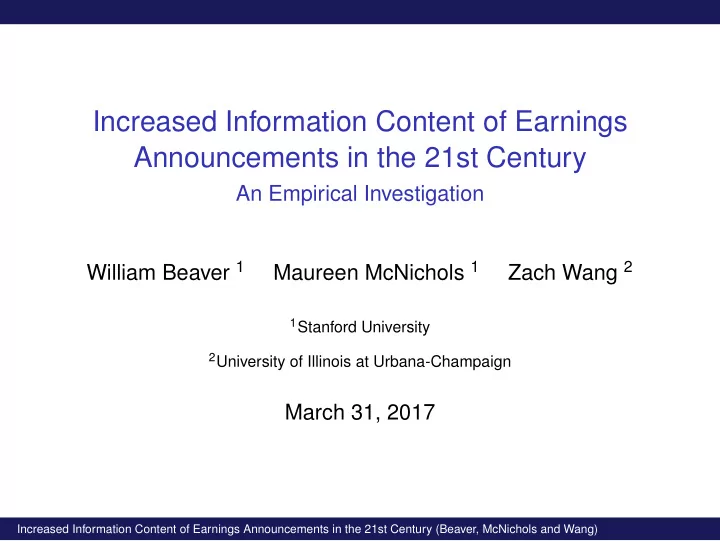 Increased Information Content of Earnings Announcements in the 21st Century

An Empirical Investigation

William Beaver $^1$ Maureen McNichols $^1$ Zach Wang $^2$

$^1$Stanford University

$^2$University of Illinois at Urbana-Champaign

March 31, 2017

Increased Information Content of Earnings Announcements in the 21st Century (Beaver, McNichols and Wang)